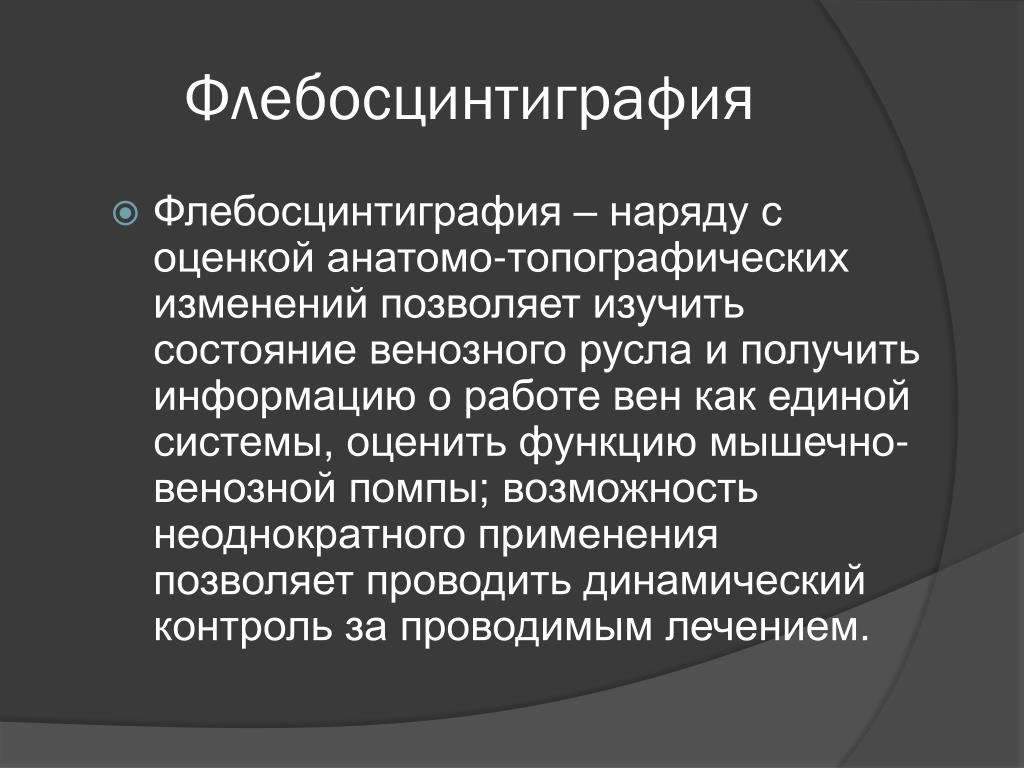 Флебосцинтиграфия

Флебосцинтиграфия – наряду с оценкой анатомо-топографических изменений позволяет изучить состояние венозного русла и получить информацию о работе вен как единой системы, оценить функцию мышечно-венозной помпы; возможность неоднократного применения позволяет проводить динамический контроль за проводимым лечением.